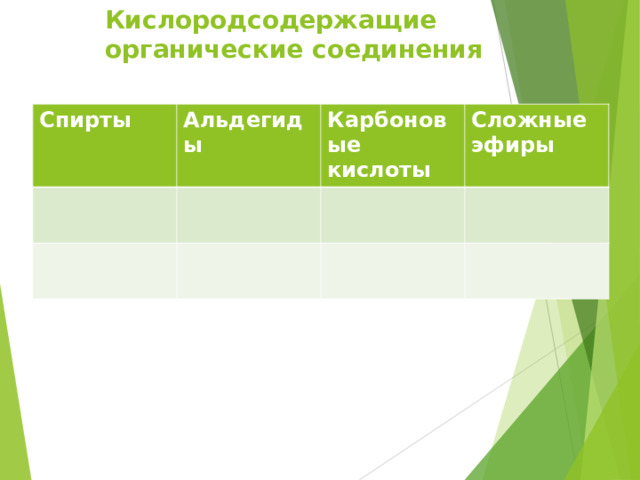 Кислородсодержащие органические соединения

| Спирты | Альдегиды | Карбоновые кислоты | Сложные эфиры |
|---|---|---|---|
| | | | |
| | | | |